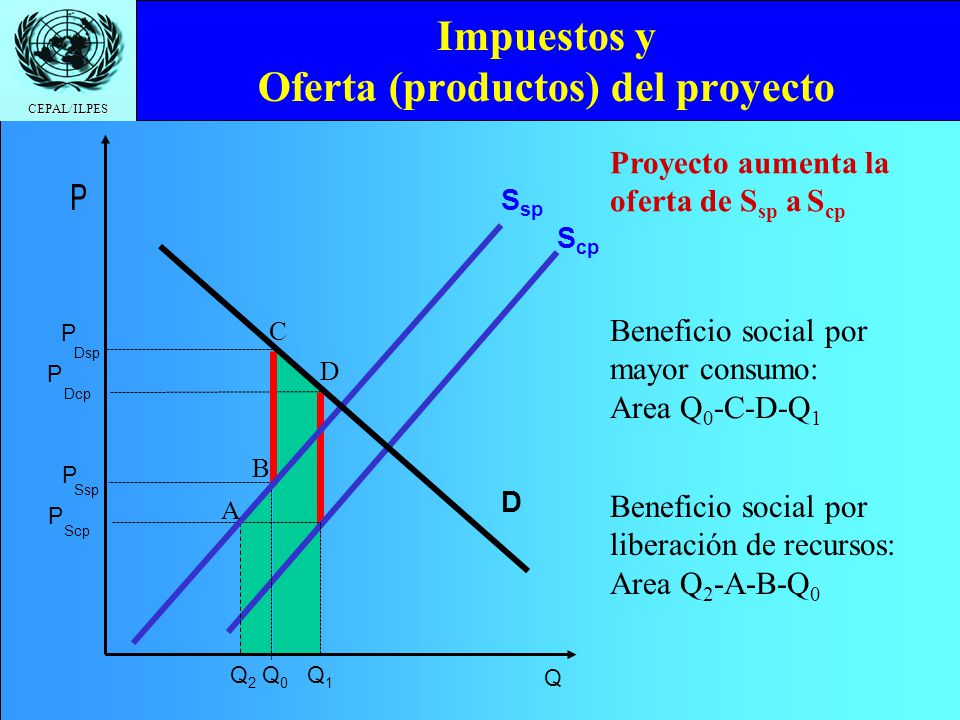 CEPAL/ILPES

Impuestos y
Oferta (productos) del proyecto

P

$S_{sp}$

$S_{cp}$

$P_{Dsp}$

$P_{Dcp}$

$P_{Ssp}$

$P_{Scp}$

C

D

B

A

D

$Q_2$ $Q_0$ $Q_1$

Q

Proyecto aumenta la oferta de $S_{sp}$ a $S_{cp}$

Beneficio social por mayor consumo:
Area $Q_0$-C-D-$Q_1$

Beneficio social por liberación de recursos:
Area $Q_2$-A-B-$Q_0$